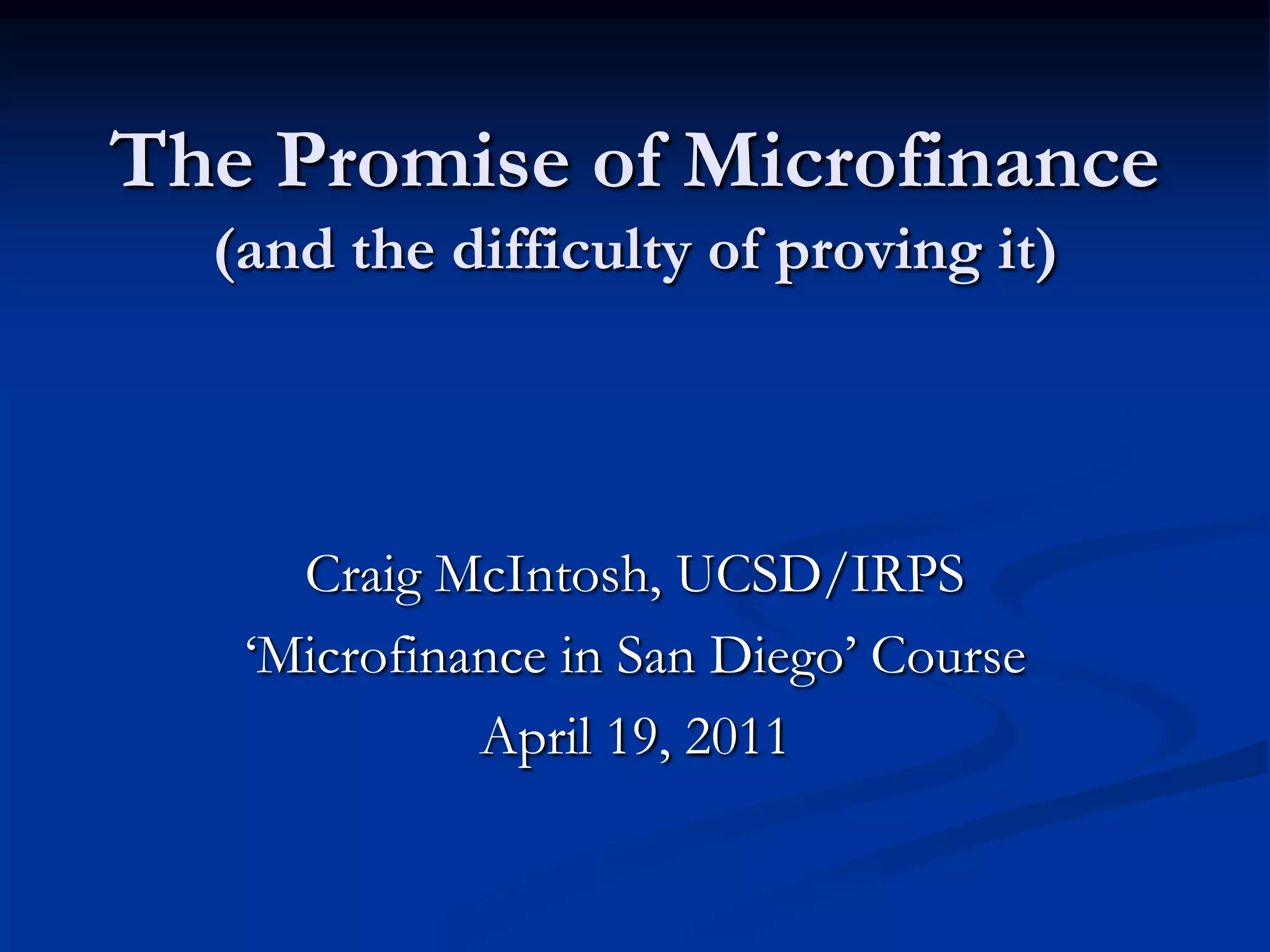 The Promise of Microfinance
(and the difficulty of proving it)

Craig McIntosh, UCSD/IRPS
‘Microfinance in San Diego’ Course
April 19, 2011